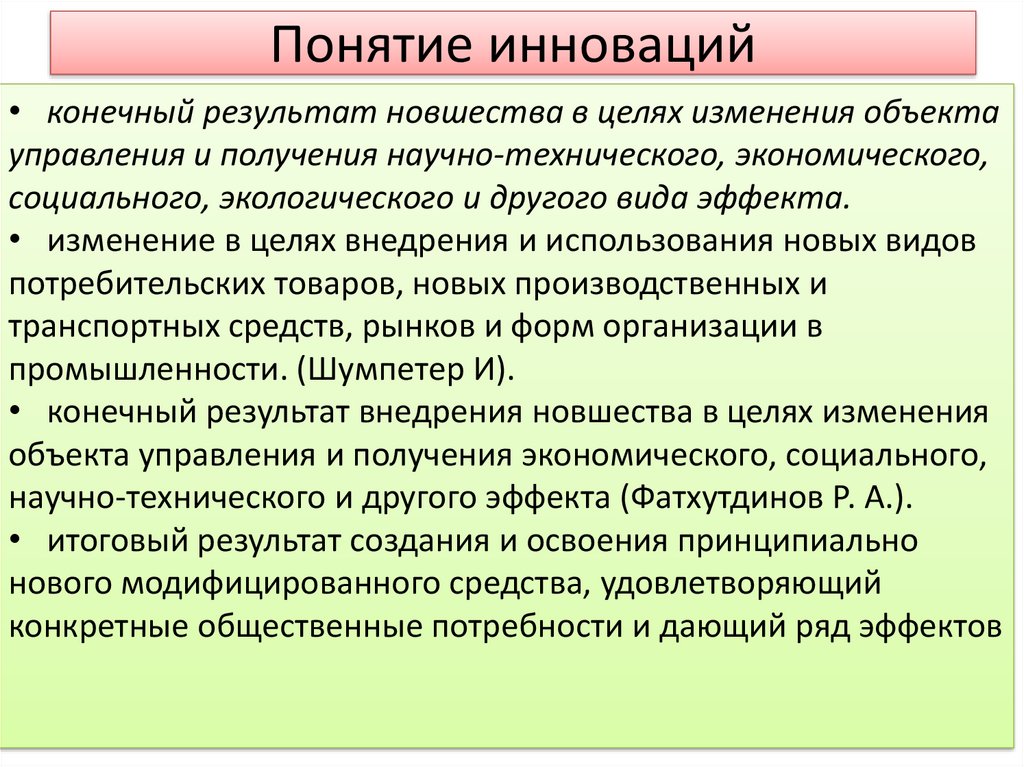 Понятие инноваций

• конечный результат новшества в целях изменения объекта управления и получения научно-технического, экономического, социального, экологического и другого вида эффекта.
• изменение в целях внедрения и использования новых видов потребительских товаров, новых производственных и транспортных средств, рынков и форм организации в промышленности. (Шумпетер И).
• конечный результат внедрения новшества в целях изменения объекта управления и получения экономического, социального, научно-технического и другого эффекта (Фатхутдинов Р. А.).
• итоговый результат создания и освоения принципиально нового модифицированного средства, удовлетворяющий конкретные общественные потребности и дающий ряд эффектов